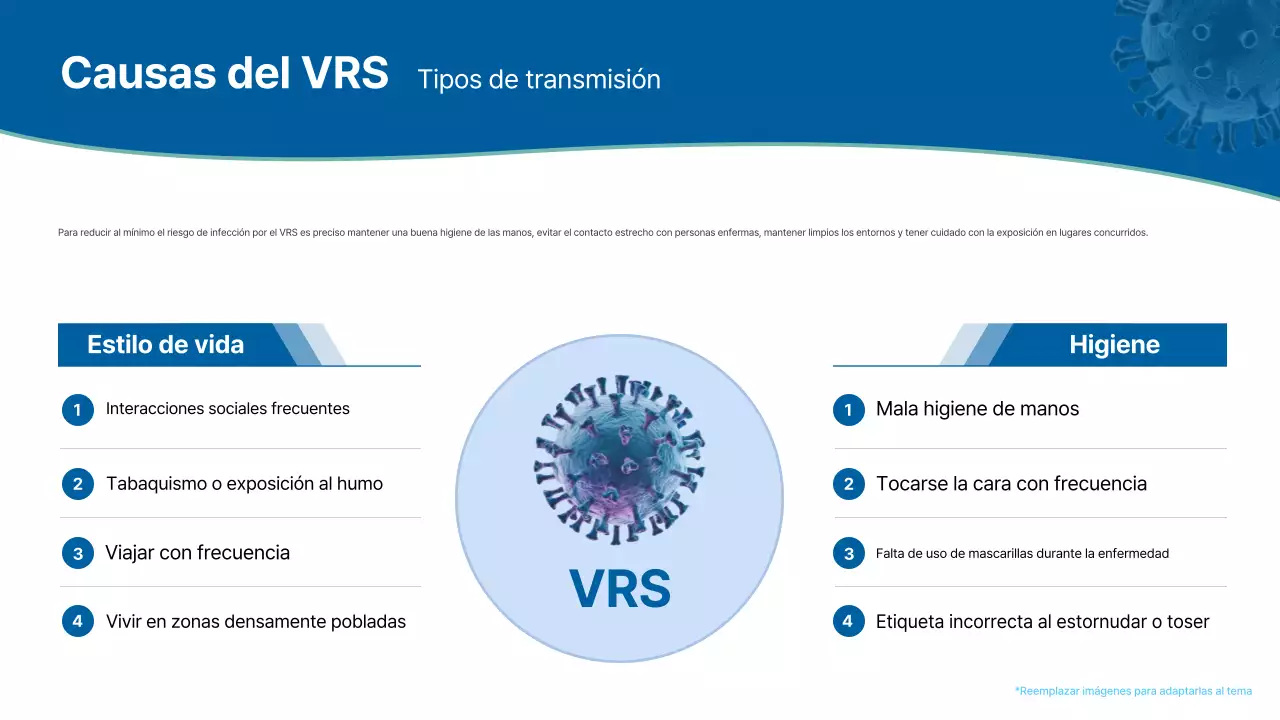 Causas del VRS Tipos de transmisión

Para reducir al mínimo el riesgo de infección por el VRS es preciso mantener una buena higiene de las manos, evitar el contacto estrecho con personas enfermas, mantener limpios los entornos y tener cuidado con la exposición en lugares concurridos.

Estilo de vida

1 Interacciones sociales frecuentes

2 Tabaquismo o exposición al humo

3 Viajar con frecuencia

4 Vivir en zonas densamente pobladas

VRS

Higiene

1 Mala higiene de manos

2 Tocarse la cara con frecuencia

3 Falta de uso de mascarillas durante la enfermedad

4 Etiqueta incorrecta al estornudar o toser

*Reemplazar imágenes para adaptarlas al tema